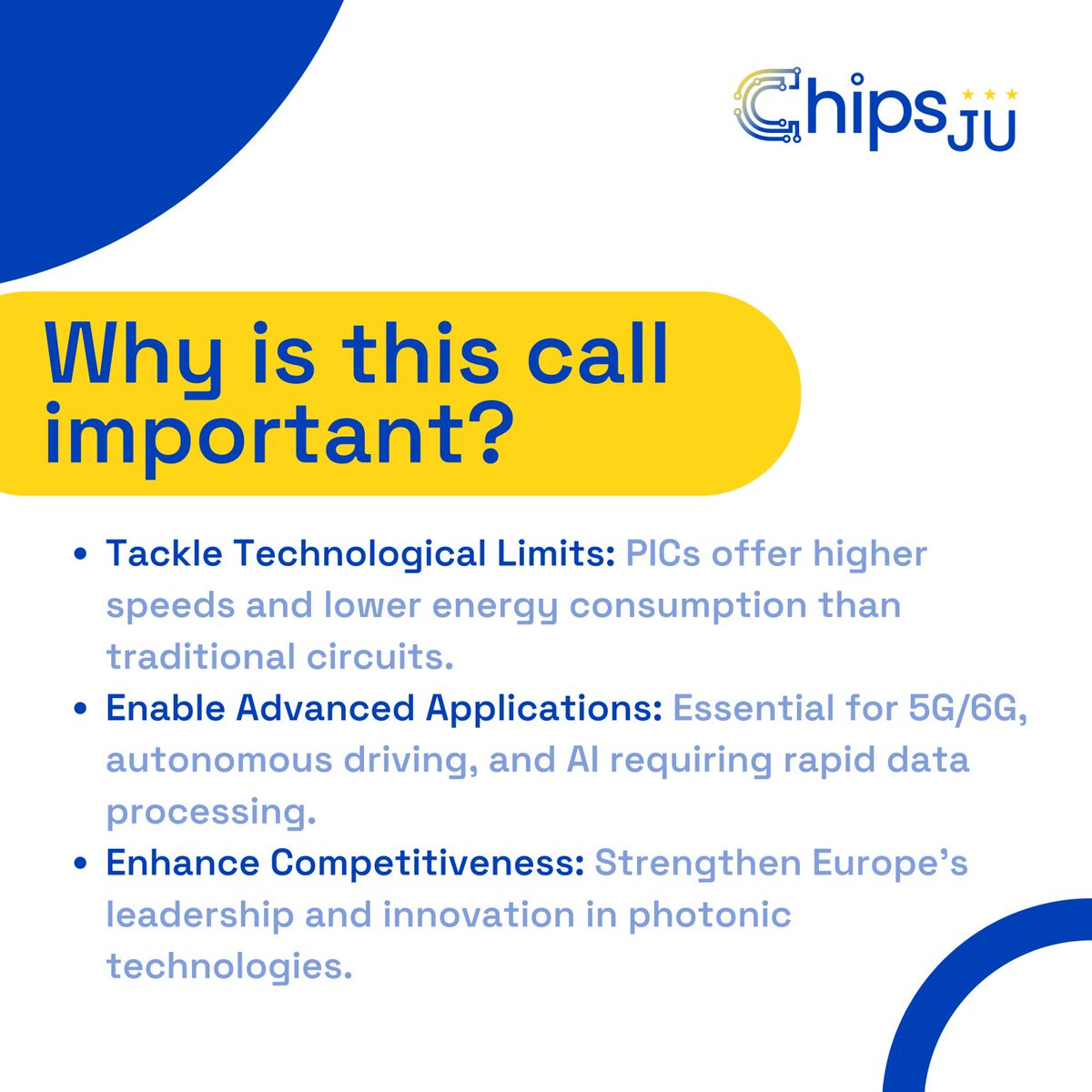 Chips JU

Why is this call important?

- Tackle Technological Limits: PICs offer higher speeds and lower energy consumption than traditional circuits.
- Enable Advanced Applications: Essential for 5G/6G, autonomous driving, and AI requiring rapid data processing.
- Enhance Competitiveness: Strengthen Europe's leadership and innovation in photonic technologies.